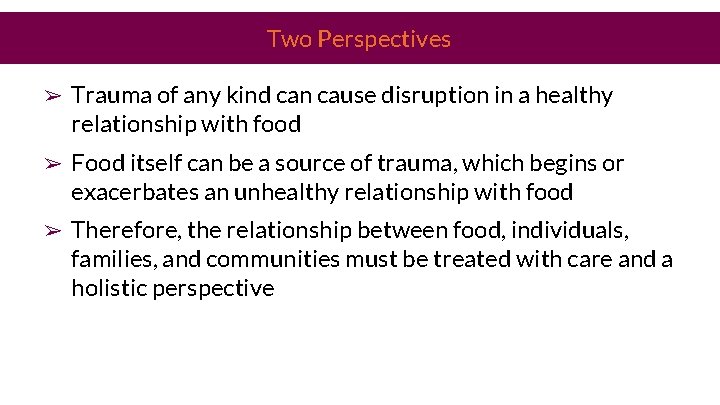 Two Perspectives

➢ Trauma of any kind can cause disruption in a healthy relationship with food

➢ Food itself can be a source of trauma, which begins or exacerbates an unhealthy relationship with food

➢ Therefore, the relationship between food, individuals, families, and communities must be treated with care and a holistic perspective